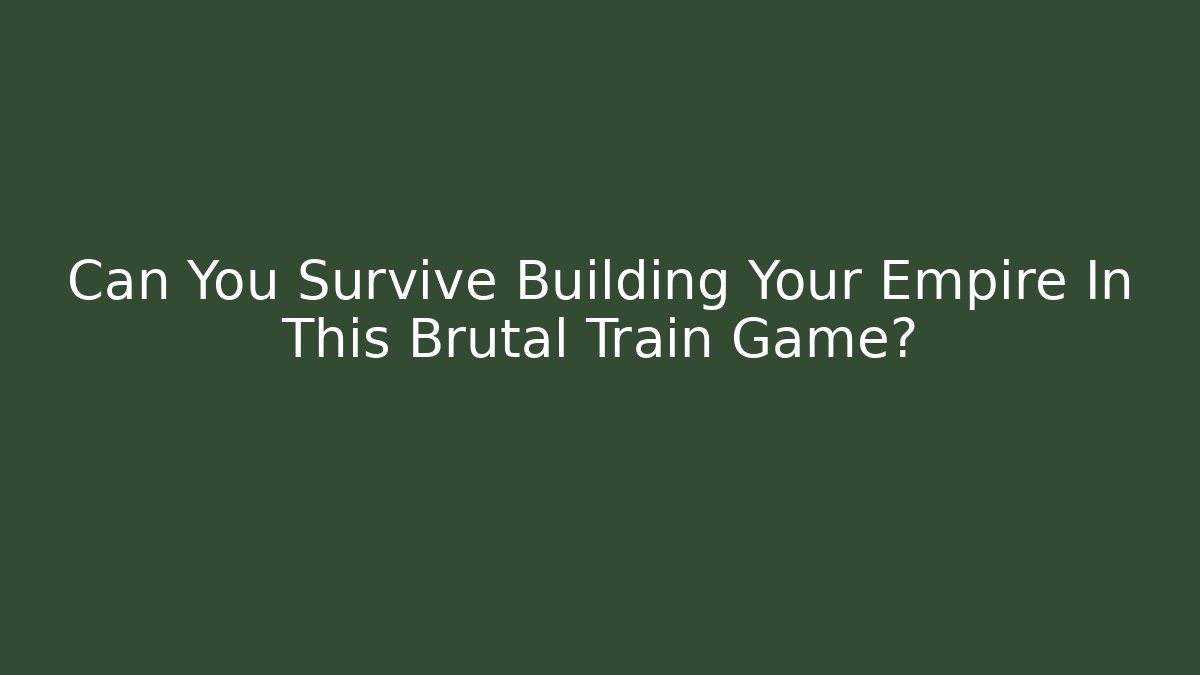 Can You Survive Building Your Empire In This Brutal Train Game?